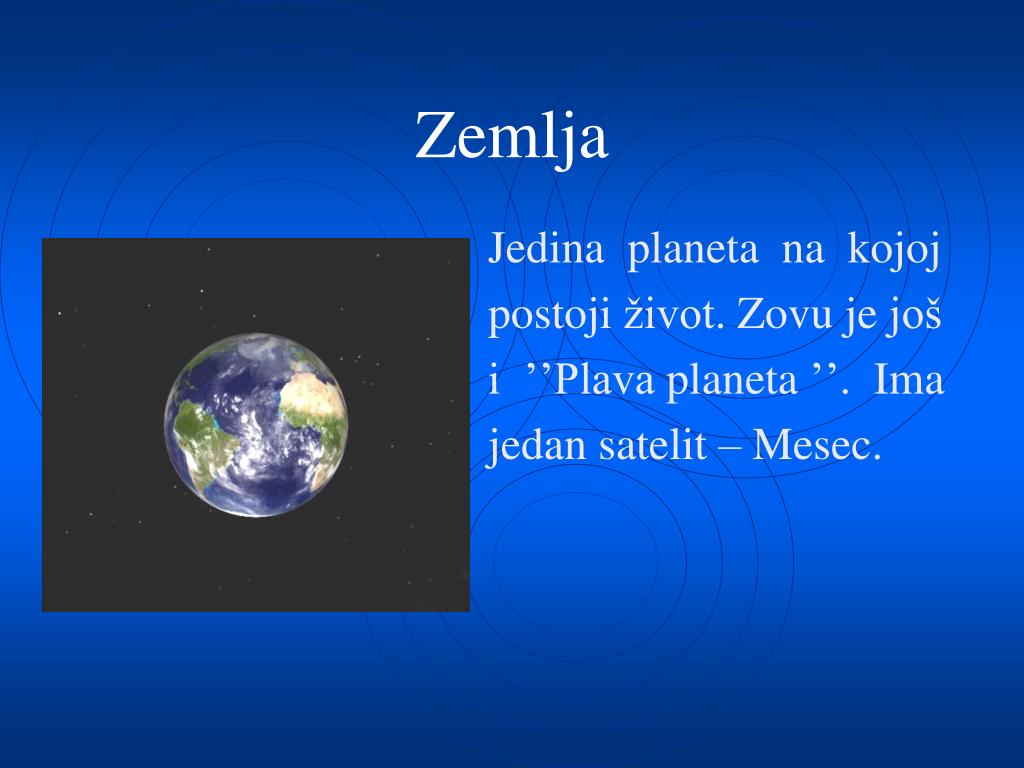 Zemlja

Jedina planeta na kojoj postoji život. Zovu je još i ’’Plava planeta ’’. Ima jedan satelit – Mesec.